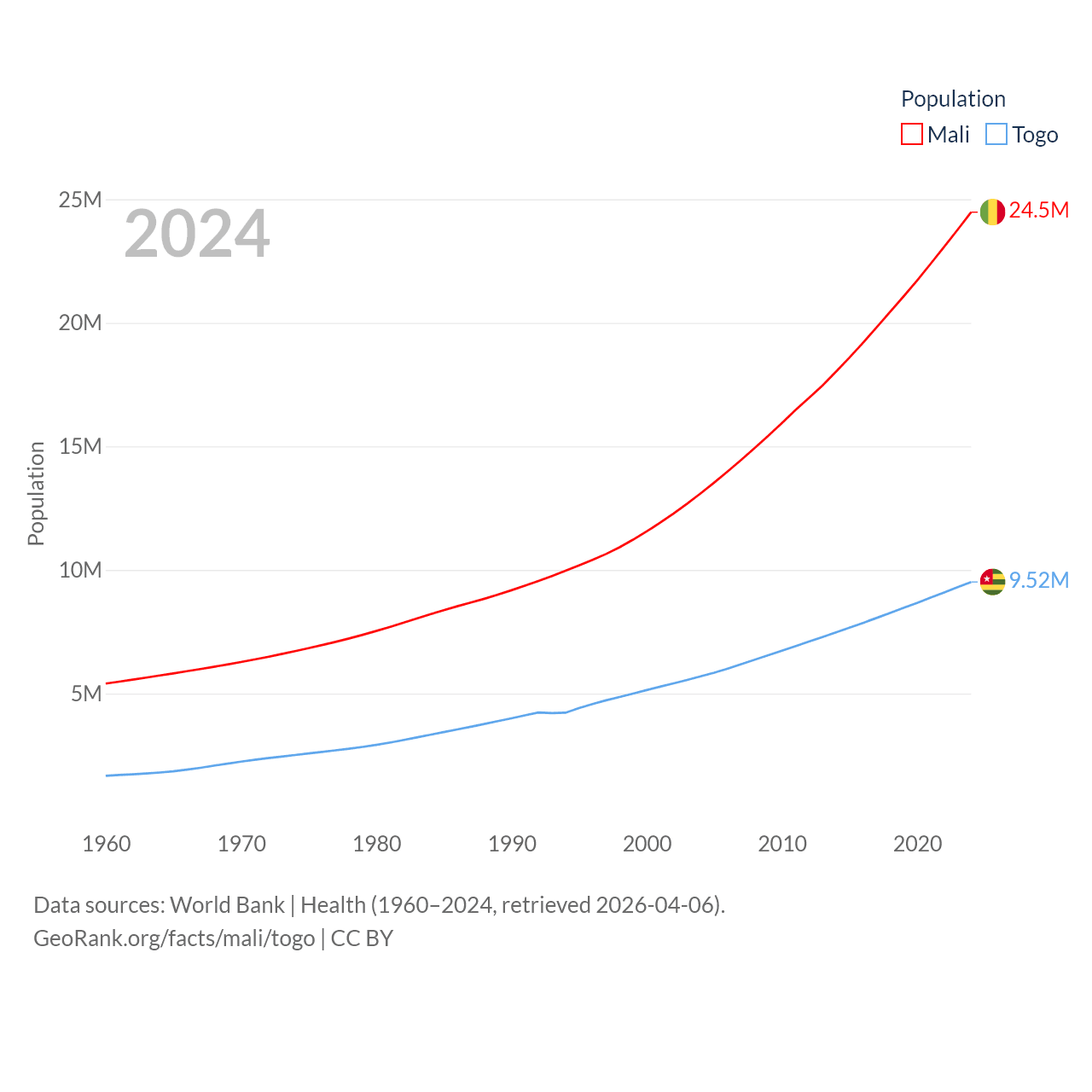 Population
Mali Togo

2024

25M
20M
15M
10M
5M

Population

24.5M
9.52M

1960 1970 1980 1990 2000 2010 2020

Data sources: World Bank | Health (1960–2024, retrieved 2026-04-06).
GeoRank.org/facts/mali/togo | CC BY